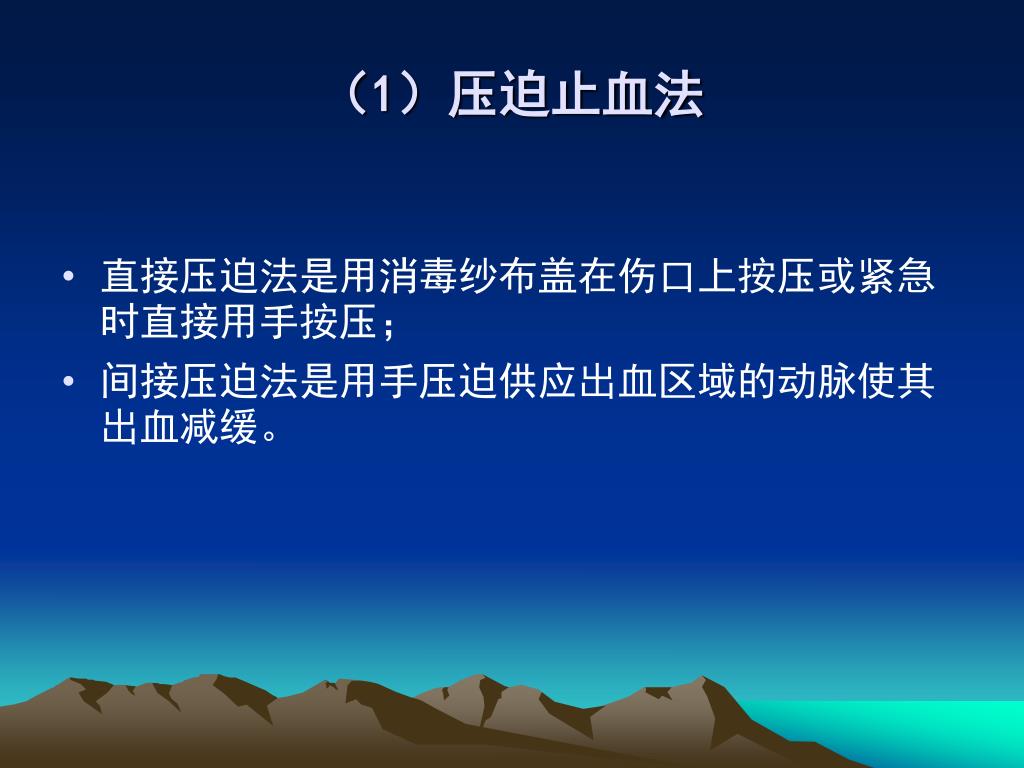 （1）压迫止血法

• 直接压迫法是用消毒纱布盖在伤口上按压或紧急时直接用手按压；
• 间接压迫法是用手压迫供应出血区域的动脉使其出血减缓。